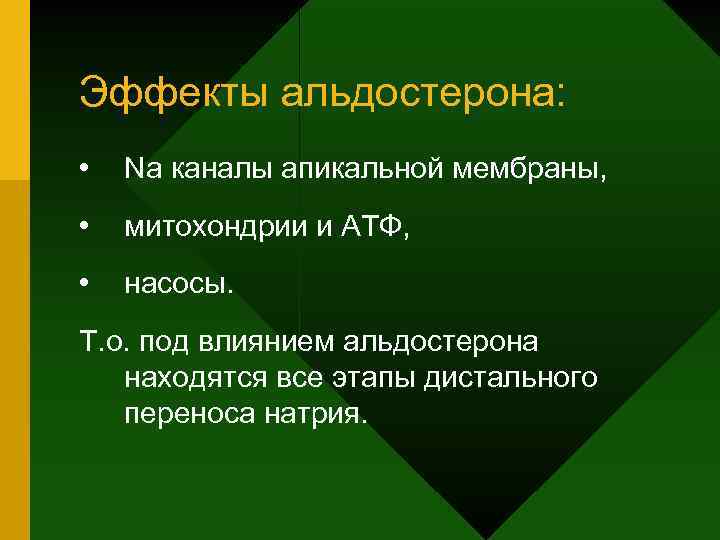 Эффекты альдостерона:

• Na каналы апикальной мембраны,

• митохондрии и АТФ,

• насосы.

Т.о. под влиянием альдостерона находятся все этапы дистального переноса натрия.